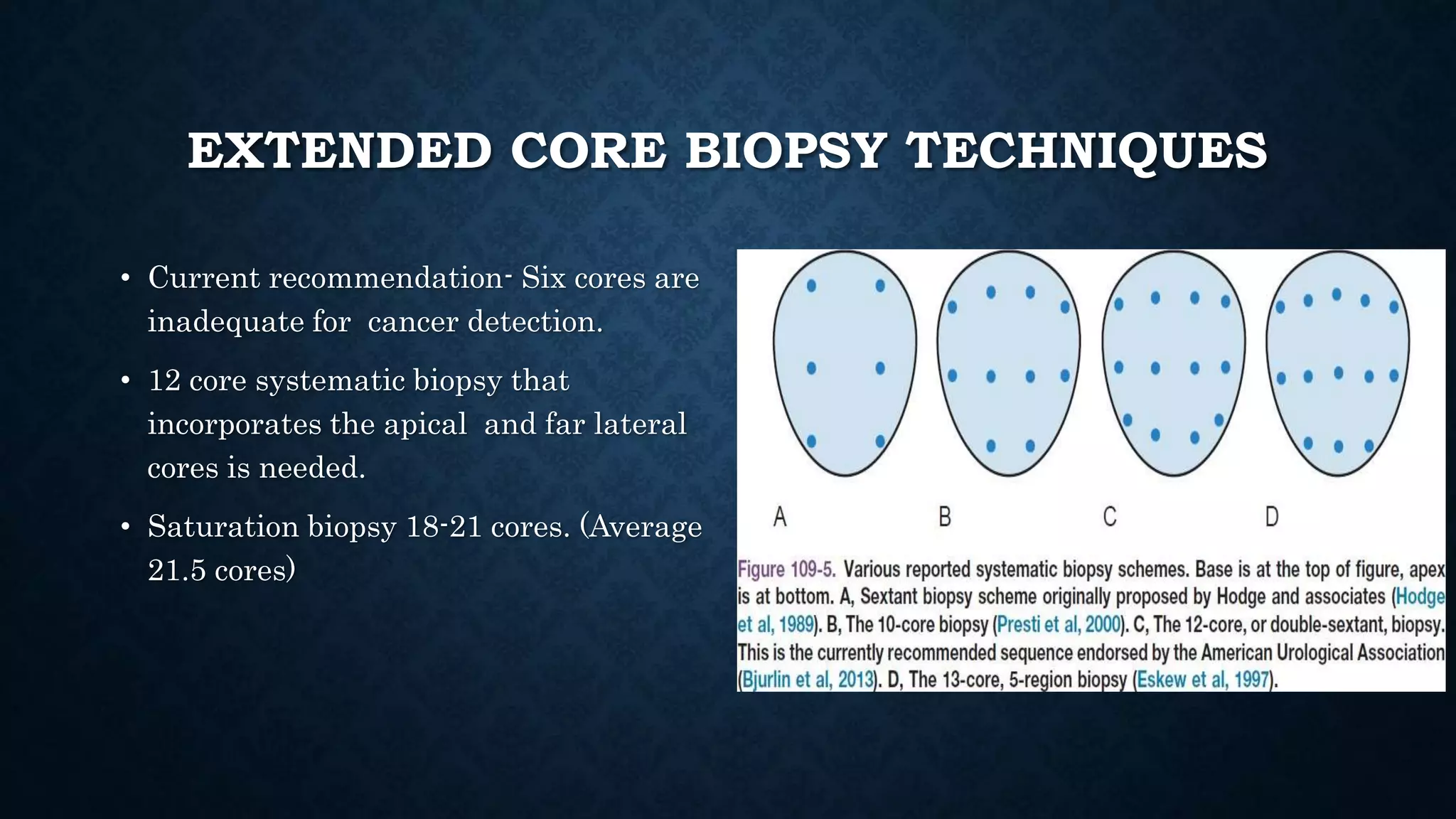 EXTENDED CORE BIOPSY TECHNIQUES

• Current recommendation- Six cores are inadequate for cancer detection.

• 12 core systematic biopsy that incorporates the apical and far lateral cores is needed.

• Saturation biopsy 18-21 cores. (Average 21.5 cores)

A B C D

Figure 109-5. Various reported systematic biopsy schemes. Base is at the top of figure, apex is at bottom. A, Sextant biopsy scheme originally proposed by Hodge and associates (Hodge et al, 1989). B, The 10-core biopsy (Presti et al, 2000). C, The 12-core, or double-sextant, biopsy. This is the currently recommended sequence endorsed by the American Urological Association (Bjurlin et al, 2013). D, The 13-core, 5-region biopsy (Eskew et al, 1997).